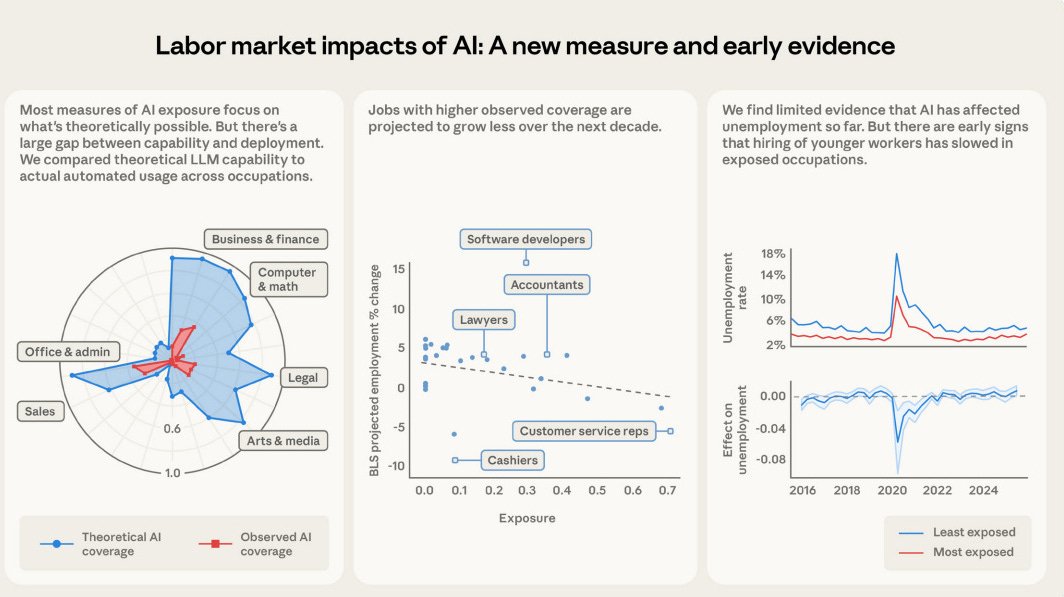 Labor market impacts of AI: A new measure and early evidence

Most measures of AI exposure focus on what's theoretically possible. But there's a large gap between capability and deployment. We compared theoretical LLM capability to actual automated usage across occupations.

Business & finance
Computer & math
Office & admin
Legal
Sales
Arts & media
0.6
1.0

Theoretical AI coverage
Observed AI coverage

Jobs with higher observed coverage are projected to grow less over the next decade.

Software developers
Accountants
Lawyers
Customer service reps
Cashiers
BLS projected employment % change
15
10
5
0
-5
-10
0.0 0.1 0.2 0.3 0.4 0.5 0.6 0.7
Exposure

We find limited evidence that AI has affected unemployment so far. But there are early signs that hiring of younger workers has slowed in exposed occupations.

Unemployment rate
18%
14%
10%
6%
2%
Effect on unemployment
0.00
-0.04
-0.08
2016 2018 2020 2022 2024

Least exposed
Most exposed